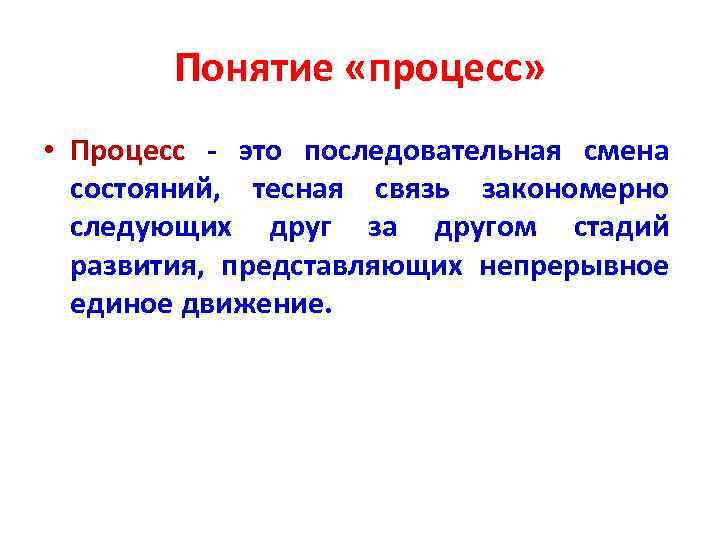 Понятие «процесс»

• Процесс - это последовательная смена состояний, тесная связь закономерно следующих друг за другом стадий развития, представляющих непрерывное единое движение.